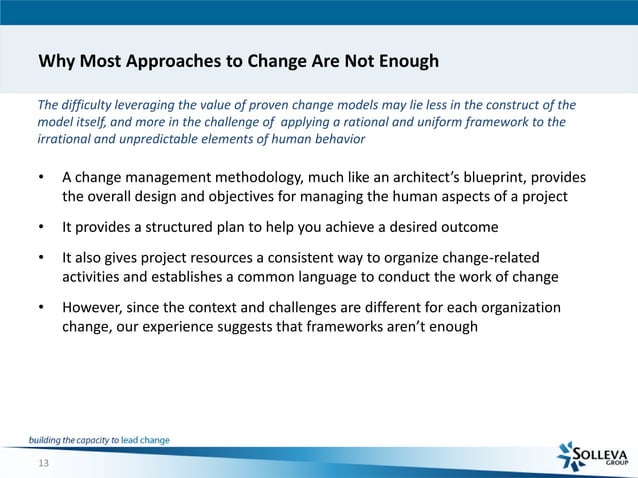 Why Most Approaches to Change Are Not Enough

The difficulty leveraging the value of proven change models may lie less in the construct of the model itself, and more in the challenge of applying a rational and uniform framework to the irrational and unpredictable elements of human behavior

• A change management methodology, much like an architect's blueprint, provides the overall design and objectives for managing the human aspects of a project

• It provides a structured plan to help you achieve a desired outcome

• It also gives project resources a consistent way to organize change-related activities and establishes a common language to conduct the work of change

• However, since the context and challenges are different for each organization change, our experience suggests that frameworks aren't enough

building the capacity to lead change

13

SOLLEVA GROUP